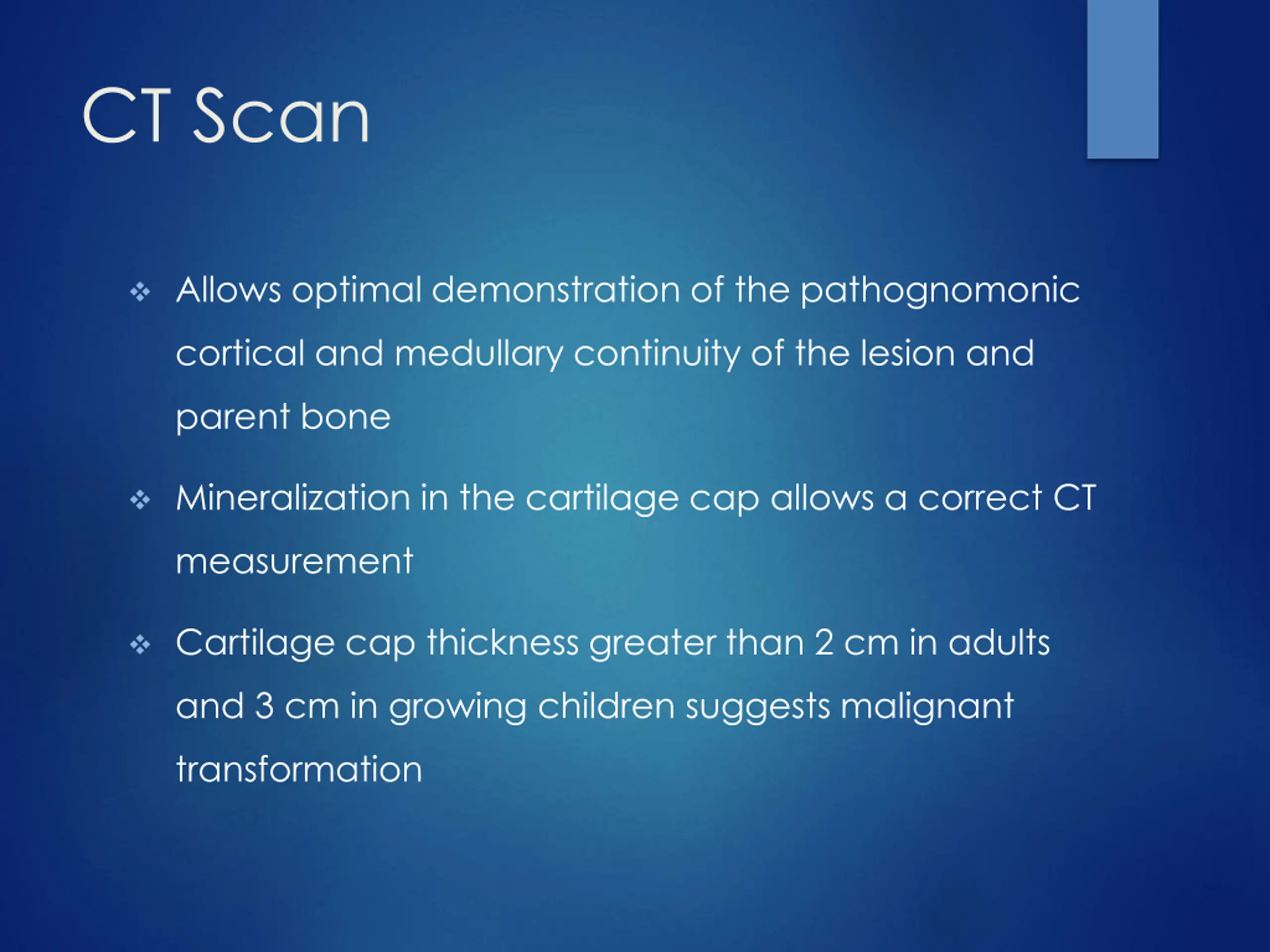 CT Scan

❖ Allows optimal demonstration of the pathognomonic cortical and medullary continuity of the lesion and parent bone

❖ Mineralization in the cartilage cap allows a correct CT measurement

❖ Cartilage cap thickness greater than 2 cm in adults and 3 cm in growing children suggests malignant transformation